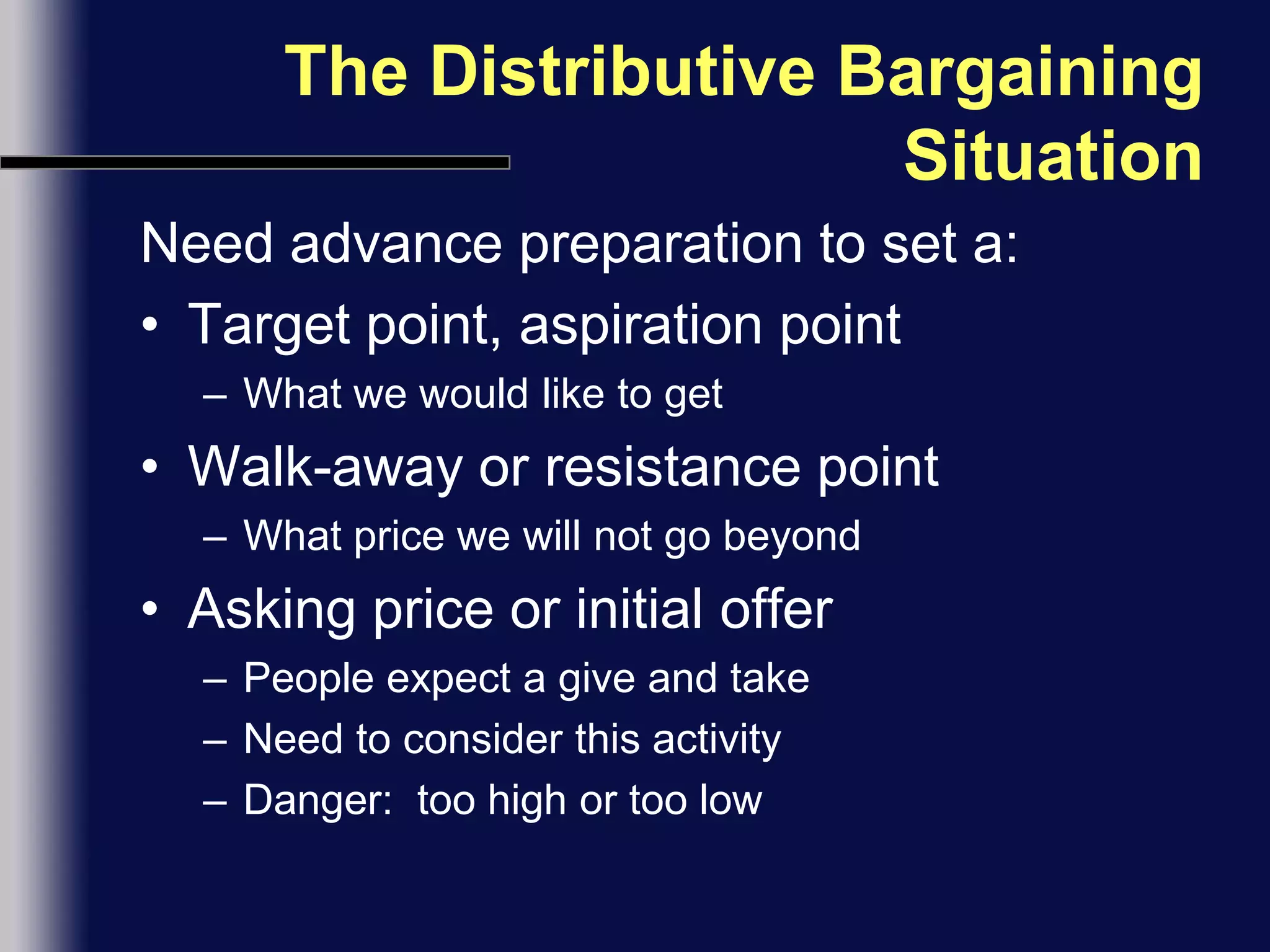 The Distributive Bargaining Situation

Need advance preparation to set a:

• Target point, aspiration point
– What we would like to get
• Walk-away or resistance point
– What price we will not go beyond
• Asking price or initial offer
– People expect a give and take
– Need to consider this activity
– Danger: too high or too low